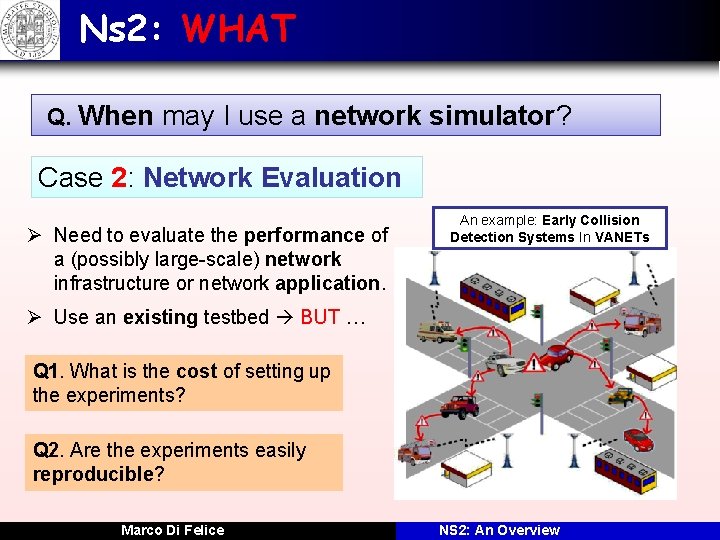 Ns2: WHAT

Q. When may I use a network simulator?

Case 2: Network Evaluation

➢ Need to evaluate the performance of a (possibly large-scale) network infrastructure or network application.

➢ Use an existing testbed → BUT …

Q1. What is the cost of setting up the experiments?

Q2. Are the experiments easily reproducible?

An example: Early Collision Detection Systems In VANETs

Marco Di Felice

NS2: An Overview